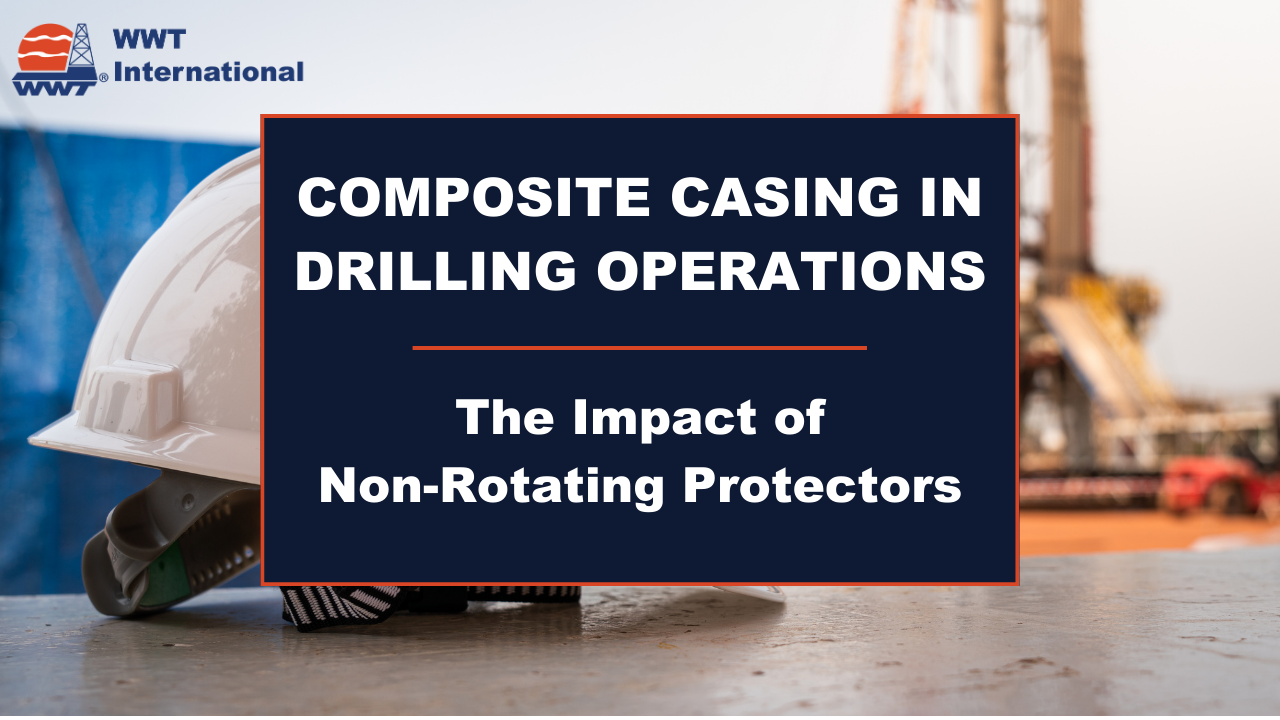 WWT® WWT International

COMPOSITE CASING IN DRILLING OPERATIONS

The Impact of Non-Rotating Protectors